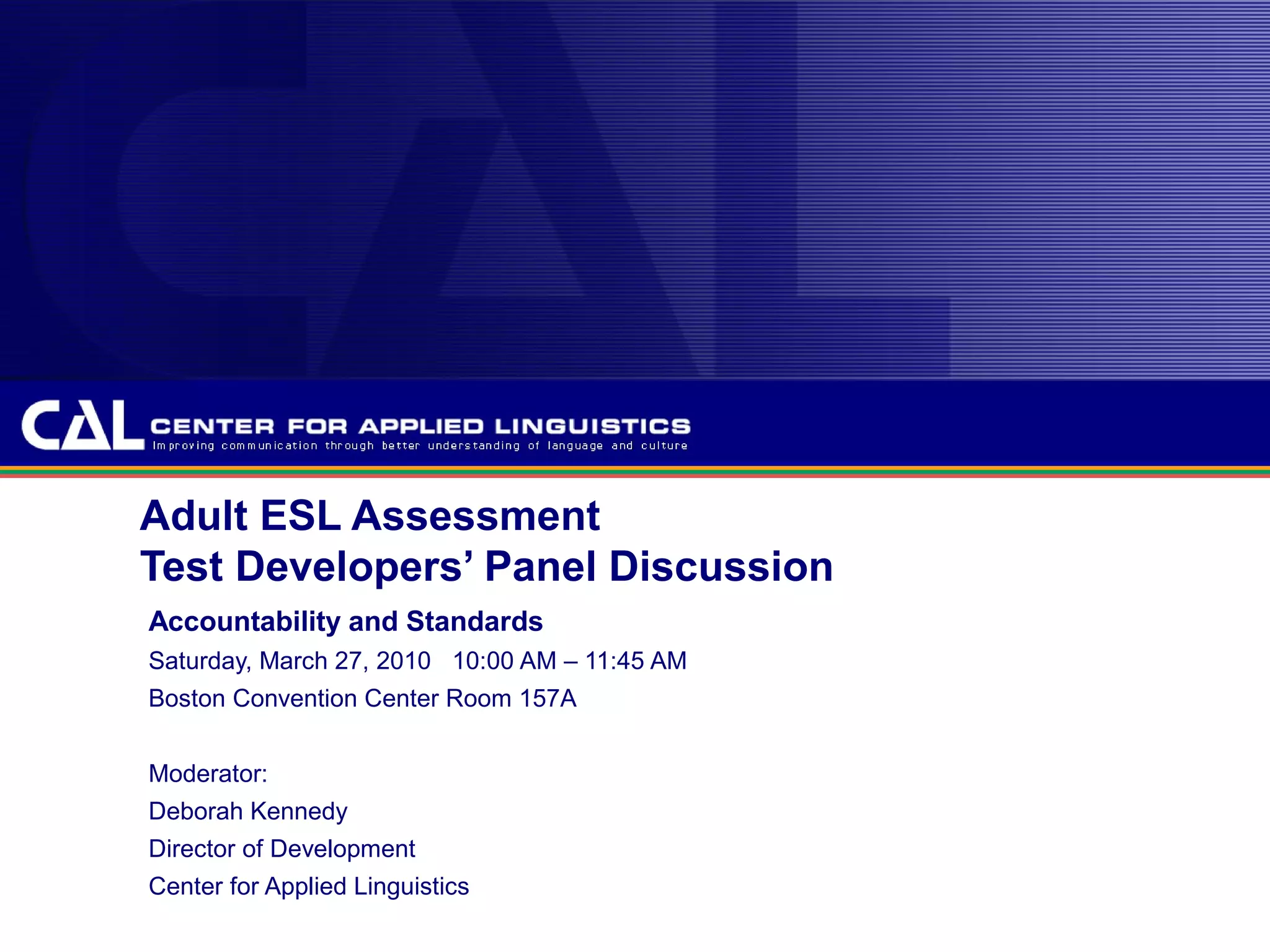 CAL CENTER FOR APPLIED LINGUISTICS
Improving communication through better understanding of language and culture

Adult ESL Assessment
Test Developers' Panel Discussion

Accountability and Standards
Saturday, March 27, 2010 10:00 AM – 11:45 AM
Boston Convention Center Room 157A

Moderator:
Deborah Kennedy
Director of Development
Center for Applied Linguistics